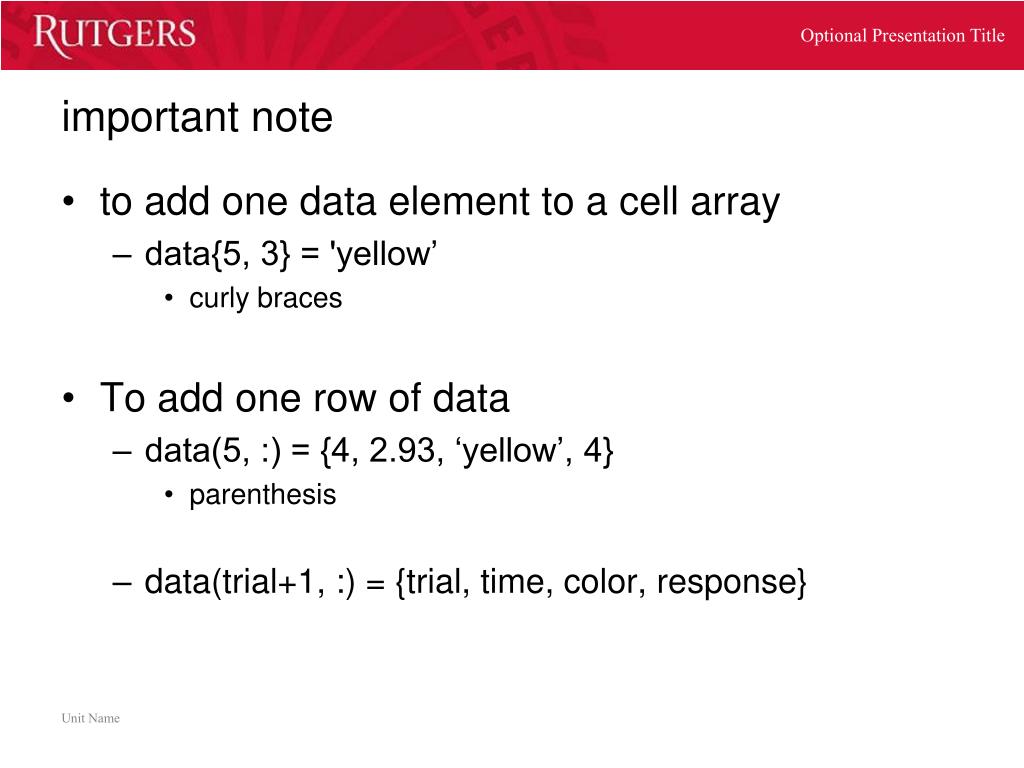 RUTGERS

Optional Presentation Title

important note

• to add one data element to a cell array
– data{5, 3} = 'yellow’
• curly braces

• To add one row of data
– data(5, :) = {4, 2.93, ‘yellow’, 4}
• parenthesis

– data(trial+1, :) = {trial, time, color, response}

Unit Name